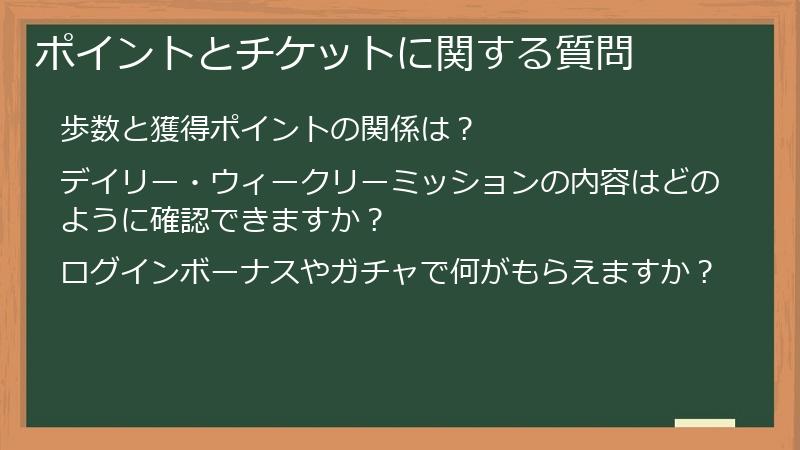 ポイントとチケットに関する質問

歩数と獲得ポイントの関係は？

デイリー・ウィークリーミッションの内容はどのように確認できますか？

ログインボーナスやガチャで何がもらえますか？